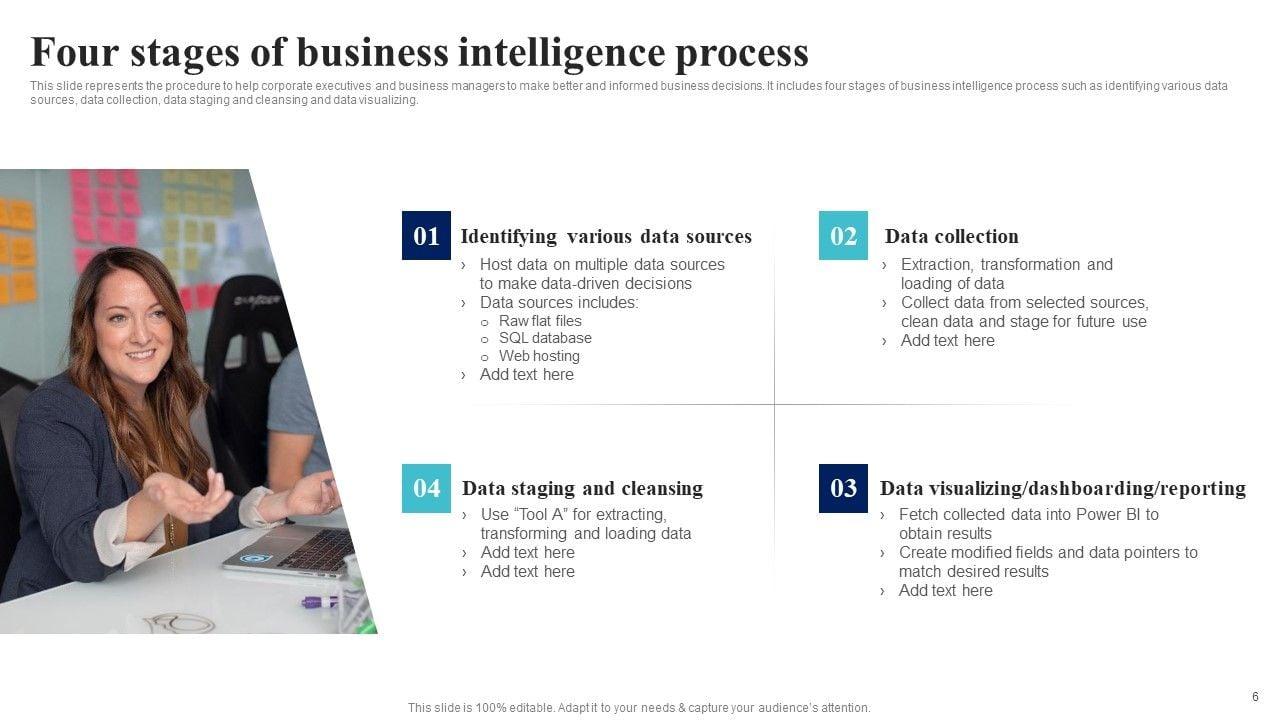 Four stages of business intelligence process

This slide represents the procedure to help corporate executives and business managers to make better and informed business decisions. It includes four stages of business intelligence process such as identifying various data sources, data collection, data staging and cleansing and data visualizing.

01 Identifying various data sources
› Host data on multiple data sources to make data-driven decisions
› Data sources includes:
o Raw flat files
o SQL database
o Web hosting
› Add text here

02 Data collection
› Extraction, transformation and loading of data
› Collect data from selected sources, clean data and stage for future use
› Add text here

04 Data staging and cleansing
› Use "Tool A" for extracting, transforming and loading data
› Add text here
› Add text here

03 Data visualizing/dashboarding/reporting
› Fetch collected data into Power BI to obtain results
› Create modified fields and data pointers to match desired results
› Add text here

This slide is 100% editable. Adapt it to your needs & capture your audience's attention.

6